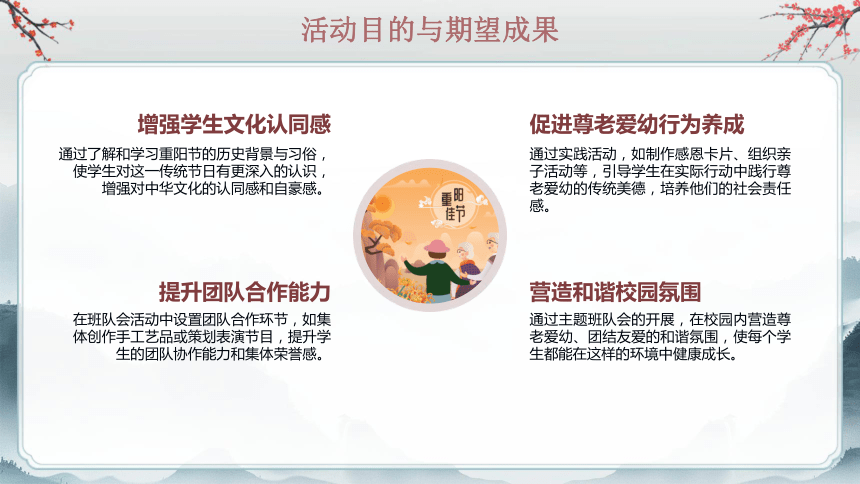 活动目的与期望成果

增强学生文化认同感

通过了解和学习重阳节的历史背景与习俗，使学生对这一传统节日有更深入的认识，增强对中华文化的认同感和自豪感。

提升团队合作能力

在班队会活动中设置团队合作环节，如集体创作手工艺品或策划表演节目，提升学生的团队协作能力和集体荣誉感。

重阳佳节

促进尊老爱幼行为养成

通过实践活动，如制作感恩卡片、组织亲子活动等，引导学生在实际行动中践行尊老爱幼的传统美德，培养他们的社会责任感。

营造和谐校园氛围

通过主题班队会的开展，在校园内营造尊老爱幼、团结友爱的和谐氛围，使每个学生都能在这样的环境中健康成长。